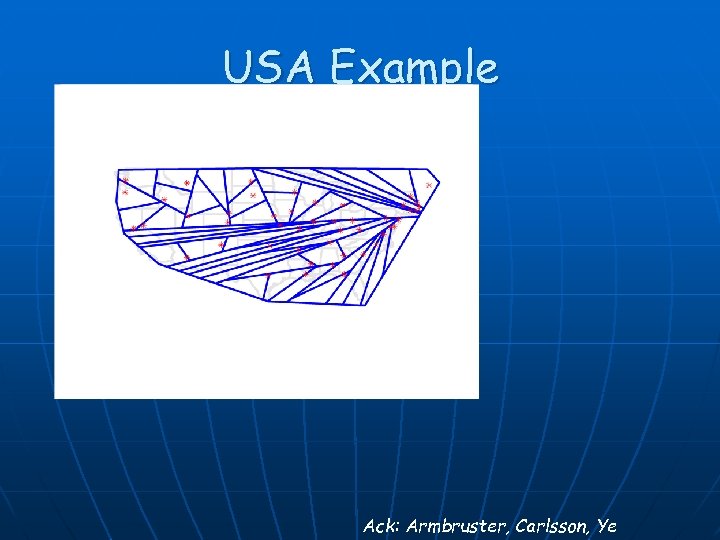 USA Example

Ack: Armbruster, Carlsson, Ye